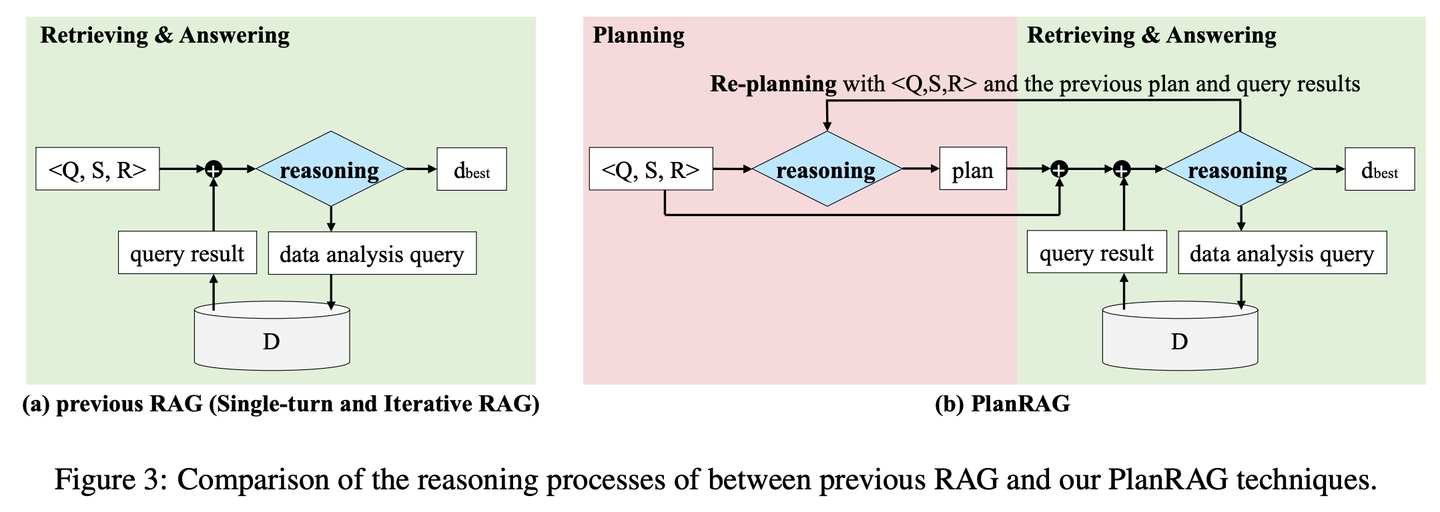 Retrieving & Answering

<Q, S, R>

reasoning

$d_{best}$

query result

data analysis query

D

(a) previous RAG (Single-turn and Iterative RAG)

Planning

Retrieving & Answering

Re-planning with <Q,S,R> and the previous plan and query results

<Q, S, R>

reasoning

plan

reasoning

$d_{best}$

query result

data analysis query

D

(b) PlanRAG

Figure 3: Comparison of the reasoning processes of between previous RAG and our PlanRAG techniques.